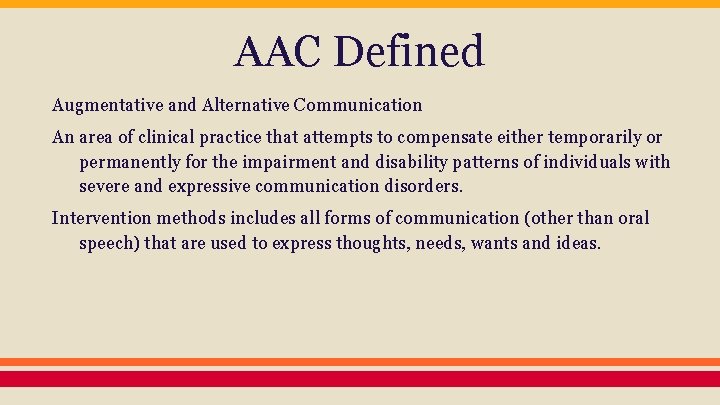 AAC Defined

Augmentative and Alternative Communication

An area of clinical practice that attempts to compensate either temporarily or permanently for the impairment and disability patterns of individuals with severe and expressive communication disorders.

Intervention methods includes all forms of communication (other than oral speech) that are used to express thoughts, needs, wants and ideas.